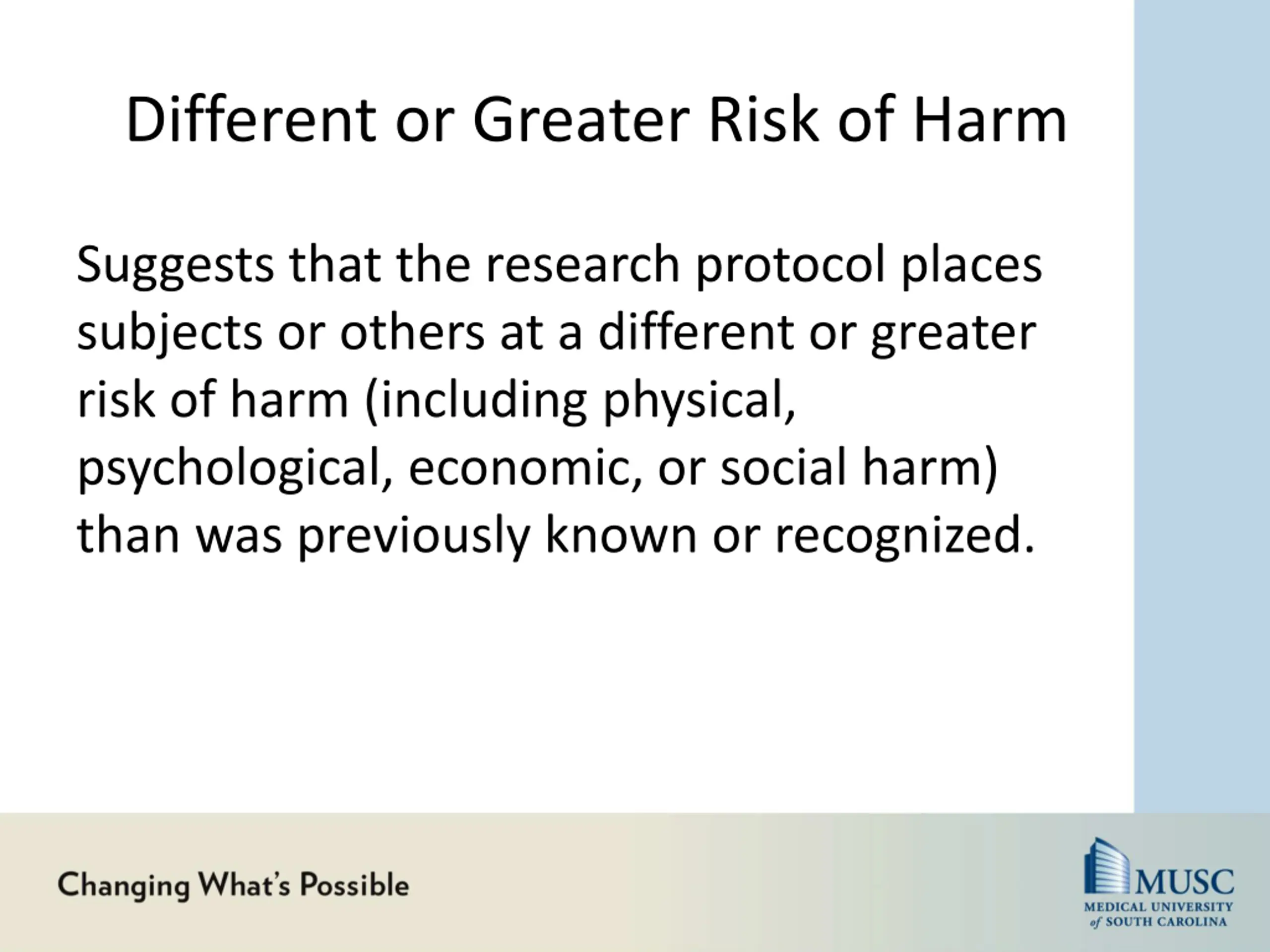 Different or Greater Risk of Harm

Suggests that the research protocol places subjects or others at a different or greater risk of harm (including physical, psychological, economic, or social harm) than was previously known or recognized.

Changing What's Possible

MUSC
MEDICAL UNIVERSITY of SOUTH CAROLINA